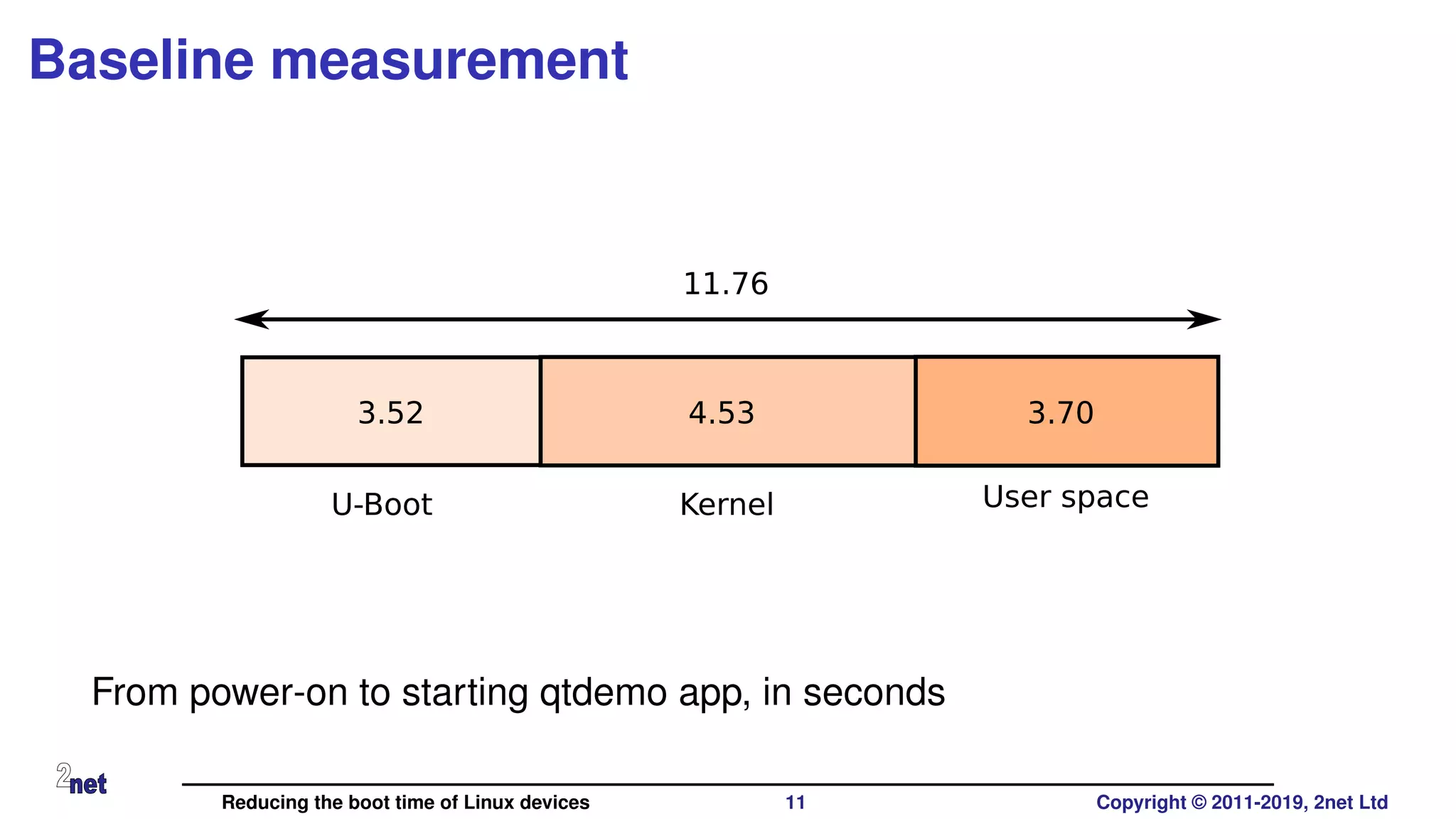 Baseline measurement

11.76

3.52

4.53

3.70

U-Boot

Kernel

User space

From power-on to starting qtdemo app, in seconds

2net

Reducing the boot time of Linux devices

11

Copyright © 2011-2019, 2net Ltd